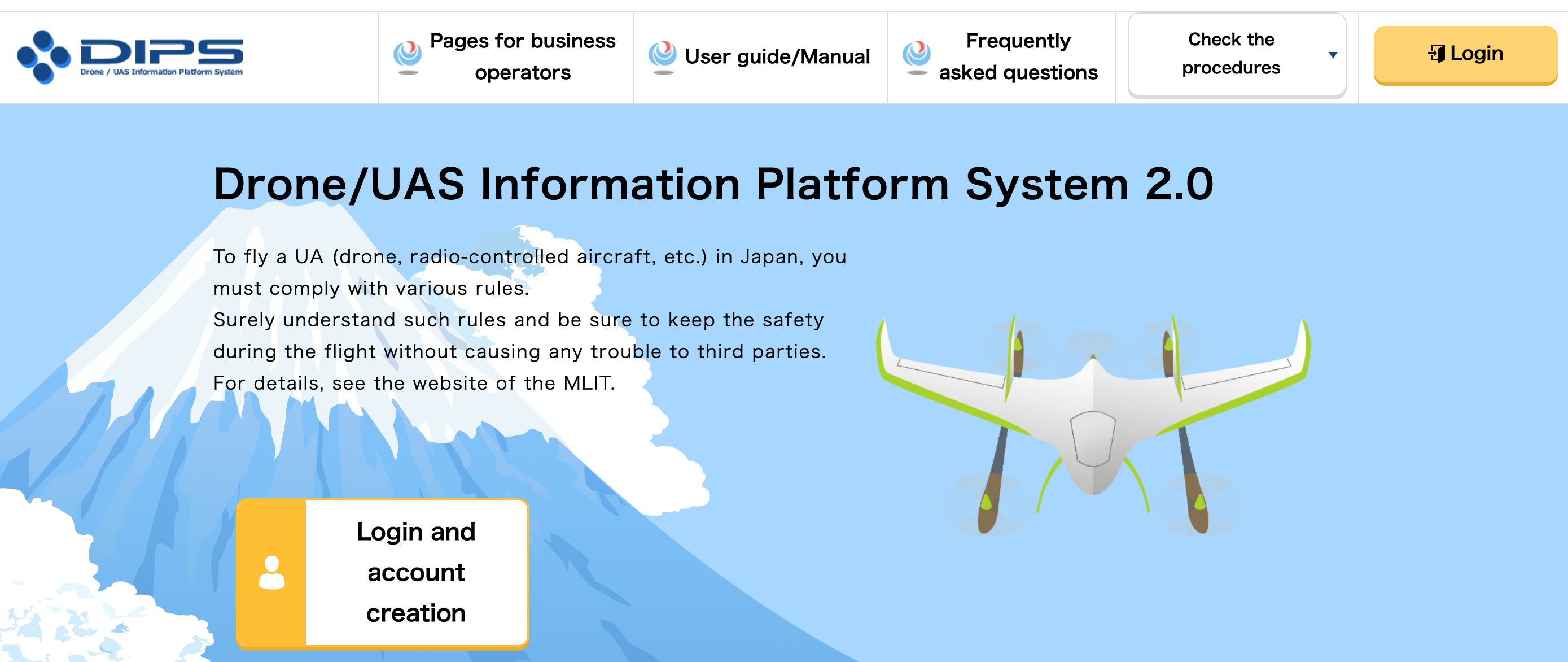 DIPS
Drone / UAS Information Platform System

Pages for business operators

User guide/Manual

Frequently asked questions

Check the procedures

Login

Drone/UAS Information Platform System 2.0

To fly a UA (drone, radio-controlled aircraft, etc.) in Japan, you must comply with various rules.
Surely understand such rules and be sure to keep the safety during the flight without causing any trouble to third parties.
For details, see the website of the MLIT.

Login and account creation